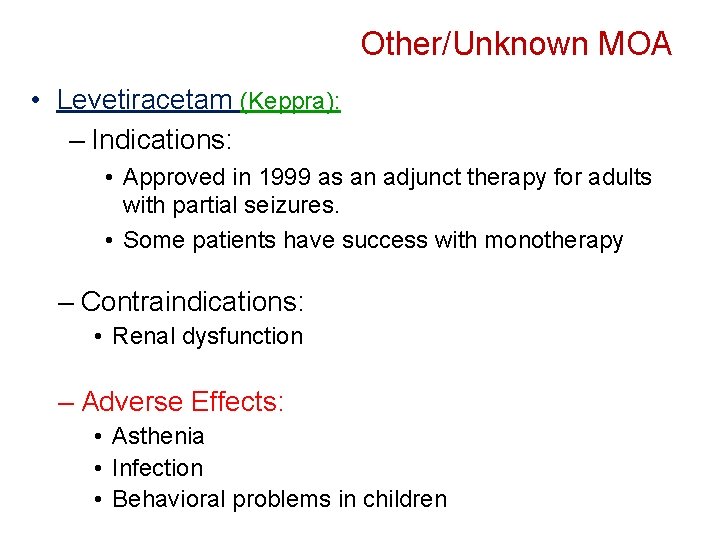 Other/Unknown MOA

• Levetiracetam (Keppra):

– Indications:

• Approved in 1999 as an adjunct therapy for adults with partial seizures.

• Some patients have success with monotherapy

– Contraindications:

• Renal dysfunction

– Adverse Effects:

• Asthenia

• Infection

• Behavioral problems in children